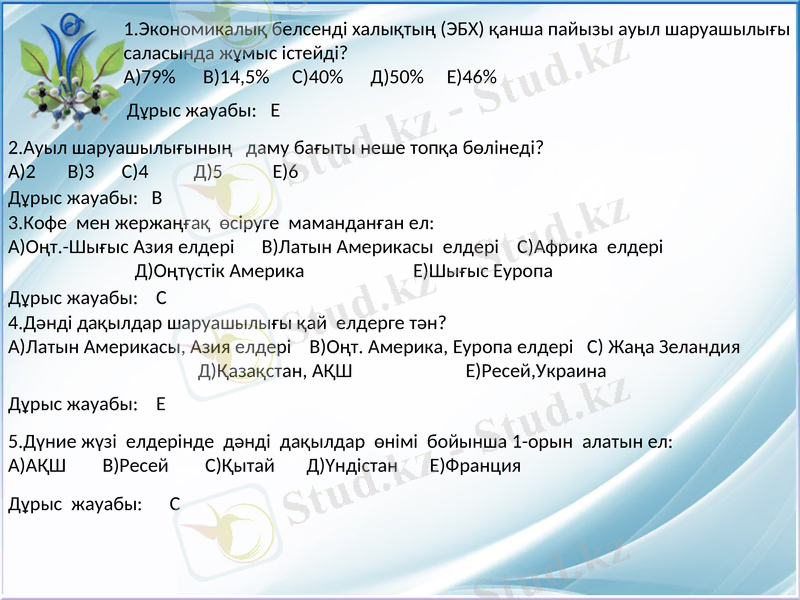 1.Экономикалық белсенді халықтың (ЭБХ) қанша пайызы ауыл шаруашылығы саласында жұмыс істейді?
А)79%  В)14,5%  С)40%  Д)50%  Е)46%

Дұрыс жауабы: Е

2.Ауыл шаруашылығының даму бағыты неше топқа бөлінеді?
А)2  В)3  С)4  Д)5  Е)6
Дұрыс жауабы: В
3.Кофе мен жержаңғақ өсіруге маманданған ел:
А)Оңт.-Шығыс Азия елдері  В)Латын Америкасы елдері  С)Африка елдері
Д)Оңтүстік Америка  Е)Шығыс Еуропа
Дұрыс жауабы: С
4.Дәнді дақылдар шаруашылығы қай елдерге тән?
А)Латын Америкасы, Азия елдері  В)Оңт. Америка, Еуропа елдері  С) Жаңа Зеландия
Д)Қазақстан, АҚШ  Е)Ресей,Украина

Дұрыс жауабы: Е

5.Дүние жүзі елдерінде дәнді дақылдар өнімі бойынша 1-орын алатын ел:
А)АҚШ  В)Ресей  С)Қытай  Д)Үндістан  Е)Франция

Дұрыс жауабы: С

Stud.kz - Stud.kz